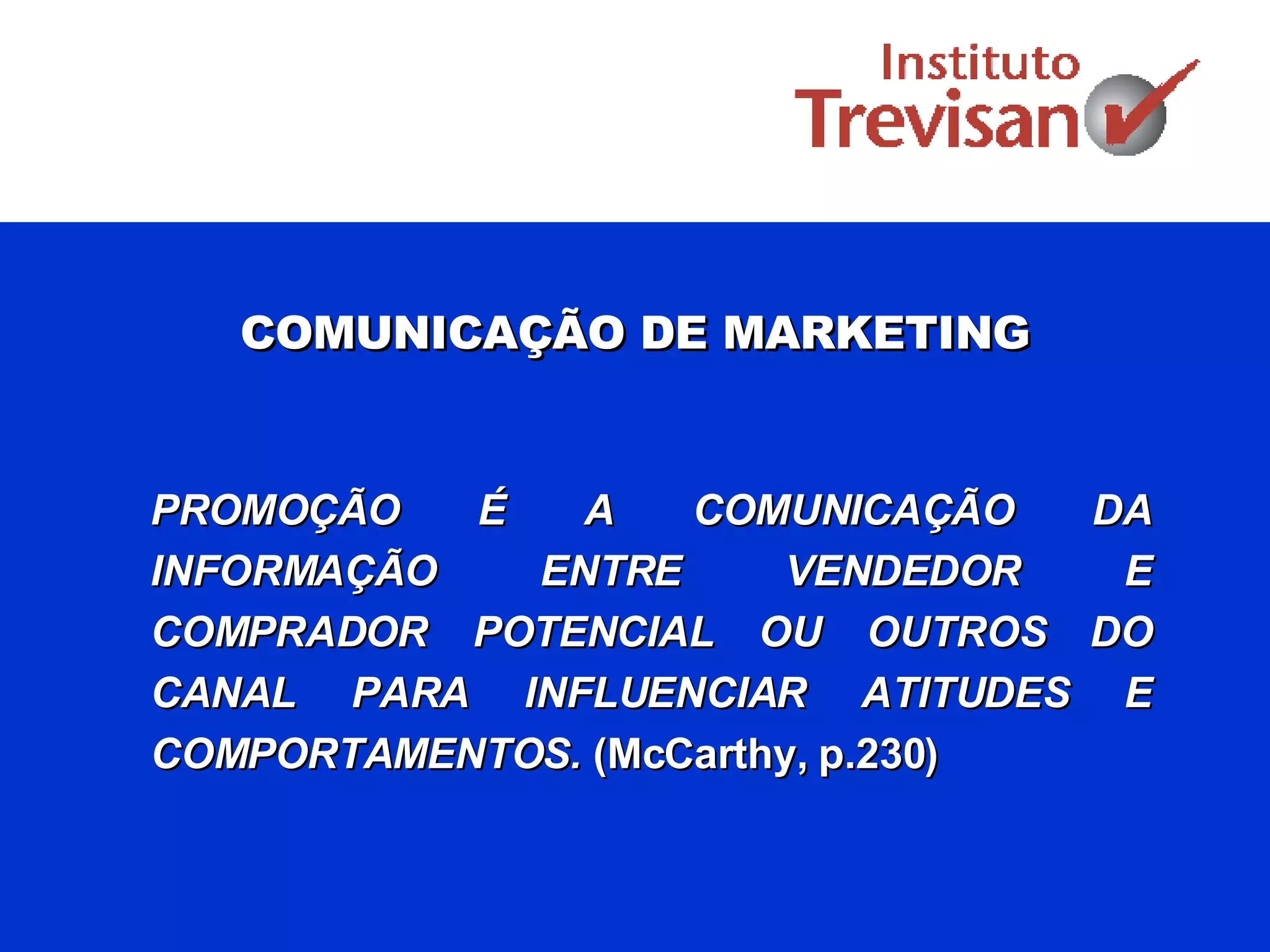 Instituto
Trevisan

COMUNICAÇÃO DE MARKETING

PROMOÇÃO É A COMUNICAÇÃO DA INFORMAÇÃO ENTRE VENDEDOR E COMPRADOR POTENCIAL OU OUTROS DO CANAL PARA INFLUENCIAR ATITUDES E COMPORTAMENTOS. (McCarthy, p.230)